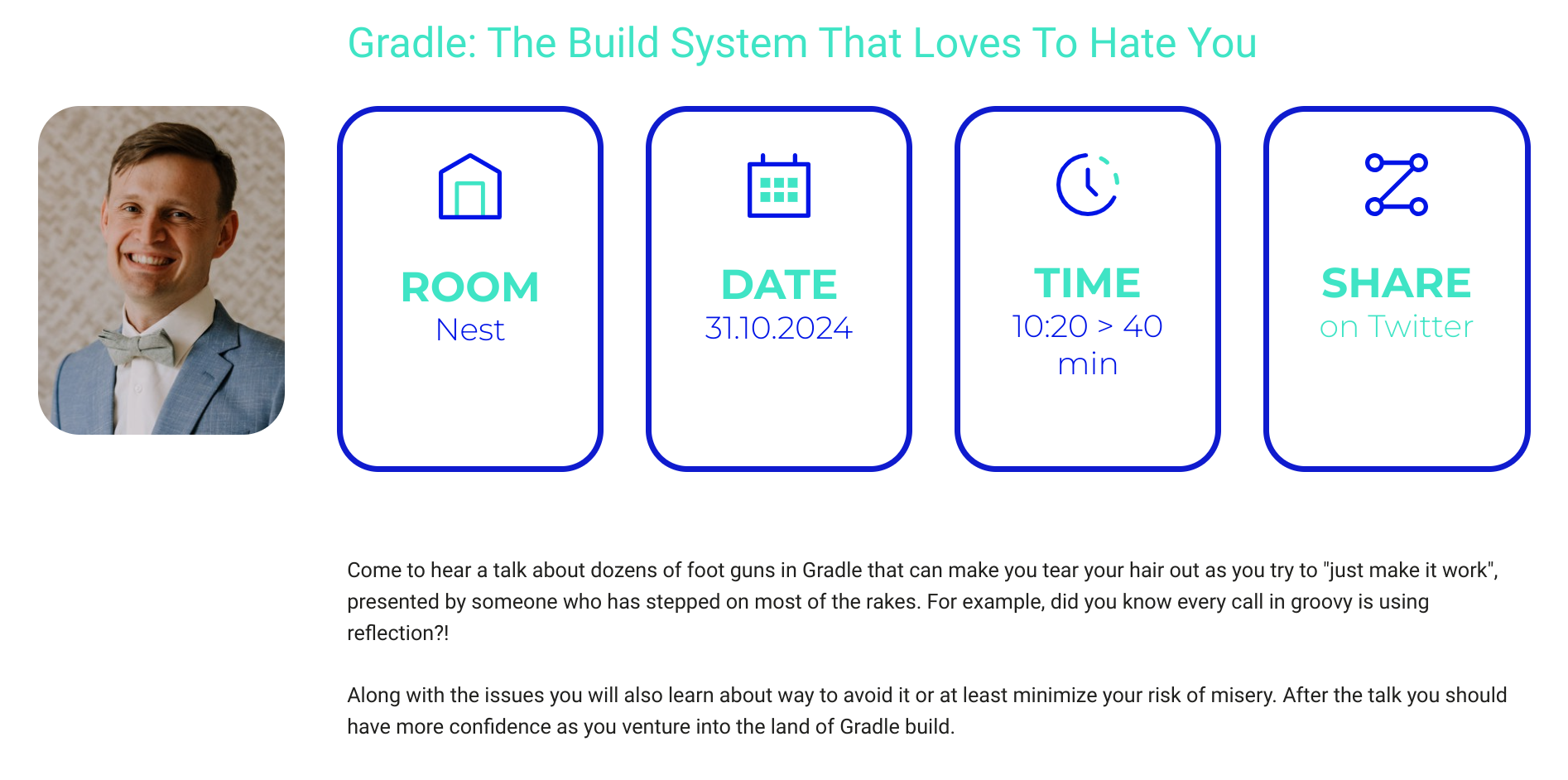 Gradle: The Build System That Loves To Hate You

ROOM
Nest

DATE
31.10.2024

TIME
10:20 > 40 min

SHARE
on Twitter

Come to hear a talk about dozens of foot guns in Gradle that can make you tear your hair out as you try to "just make it work", presented by someone who has stepped on most of the rakes. For example, did you know every call in groovy is using reflection?!

Along with the issues you will also learn about way to avoid it or at least minimize your risk of misery. After the talk you should have more confidence as you venture into the land of Gradle build.